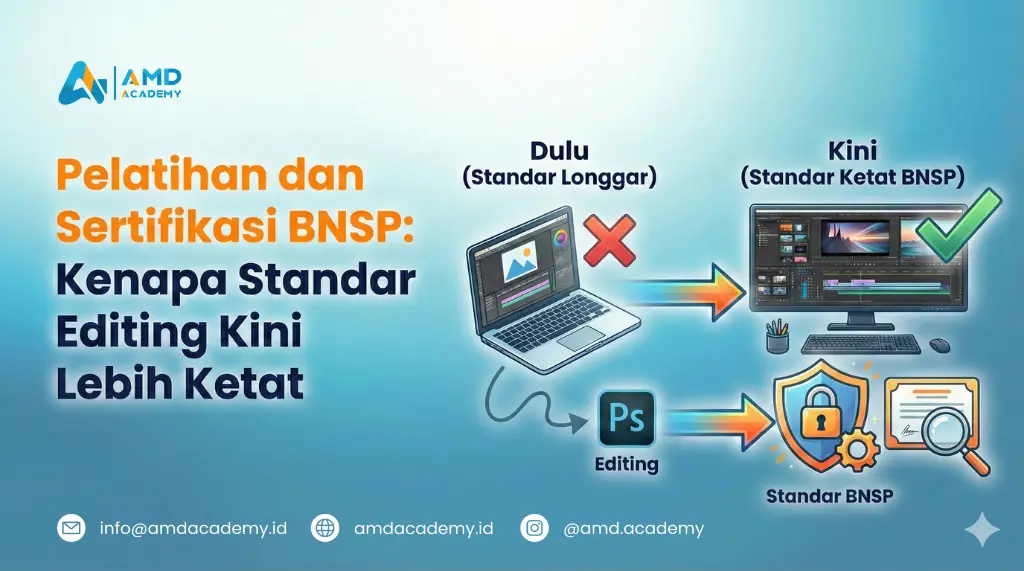 AMD ACADEMY

Pelatihan dan Sertifikasi BNSP: Kenapa Standar Editing Kini Lebih Ketat

Dulu
(Standar Longgar)

Kini
(Standar Ketat BNSP)

Ps

Editing

Standar BNSP

info@amdacademy.id
amdacademy.id
@amd.academy